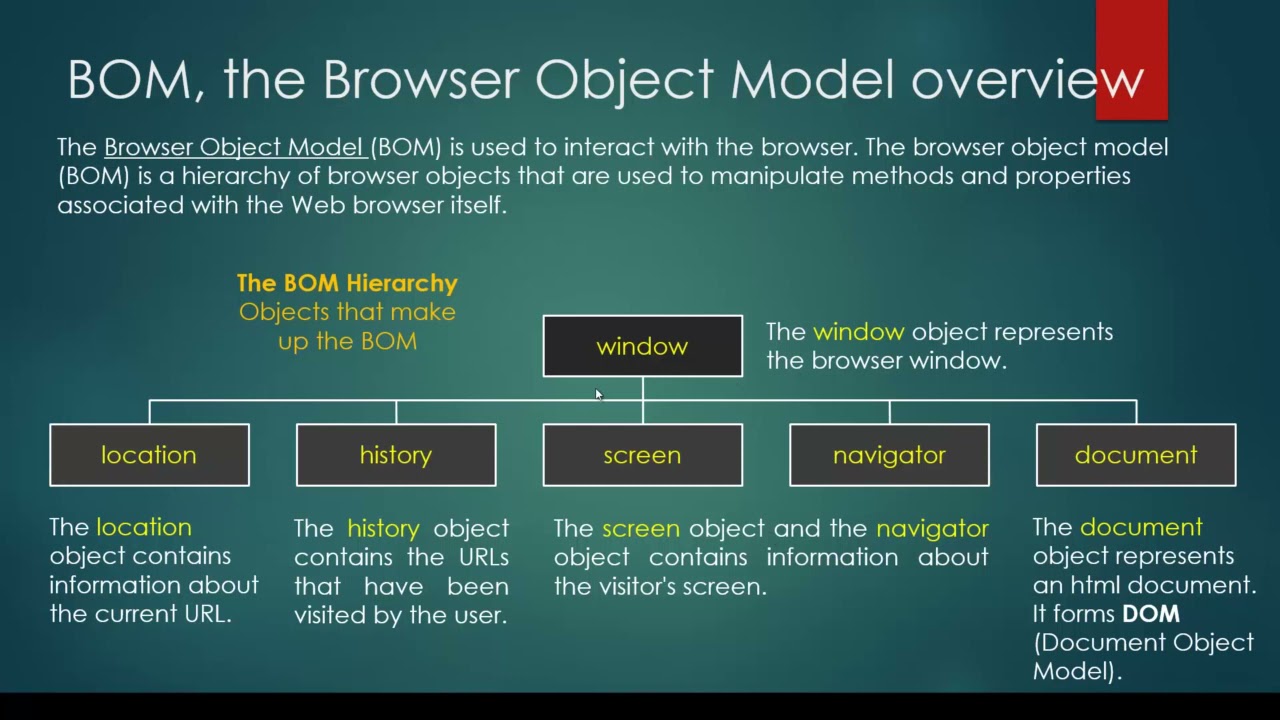 BOM, the Browser Object Model overview

The Browser Object Model (BOM) is used to interact with the browser. The browser object model (BOM) is a hierarchy of browser objects that are used to manipulate methods and properties associated with the Web browser itself.

The BOM Hierarchy
Objects that make up the BOM

window

The window object represents the browser window.

location

history

screen

navigator

document

The location object contains information about the current URL.

The history object contains the URLs that have been visited by the user.

The screen object and the navigator object contains information about the visitor's screen.

The document object represents an html document. It forms DOM (Document Object Model).